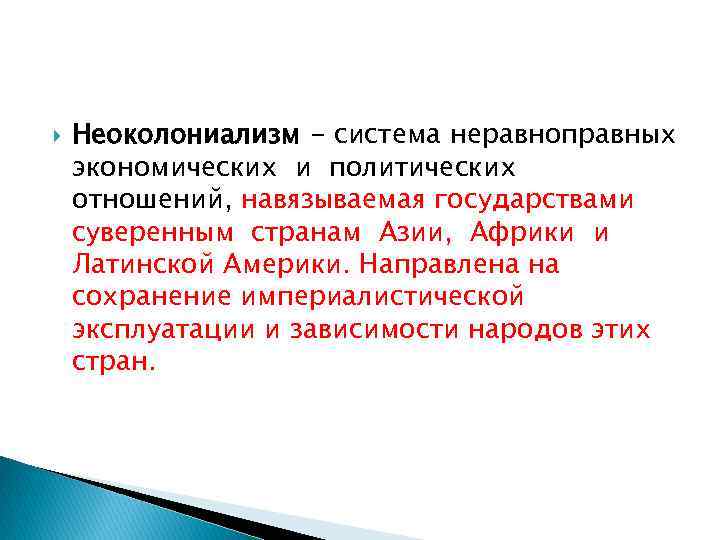 Неоколониализм – система неравноправных экономических и политических отношений, навязываемая государствами суверенным странам Азии, Африки и Латинской Америки. Направлена на сохранение империалистической эксплуатации и зависимости народов этих стран.